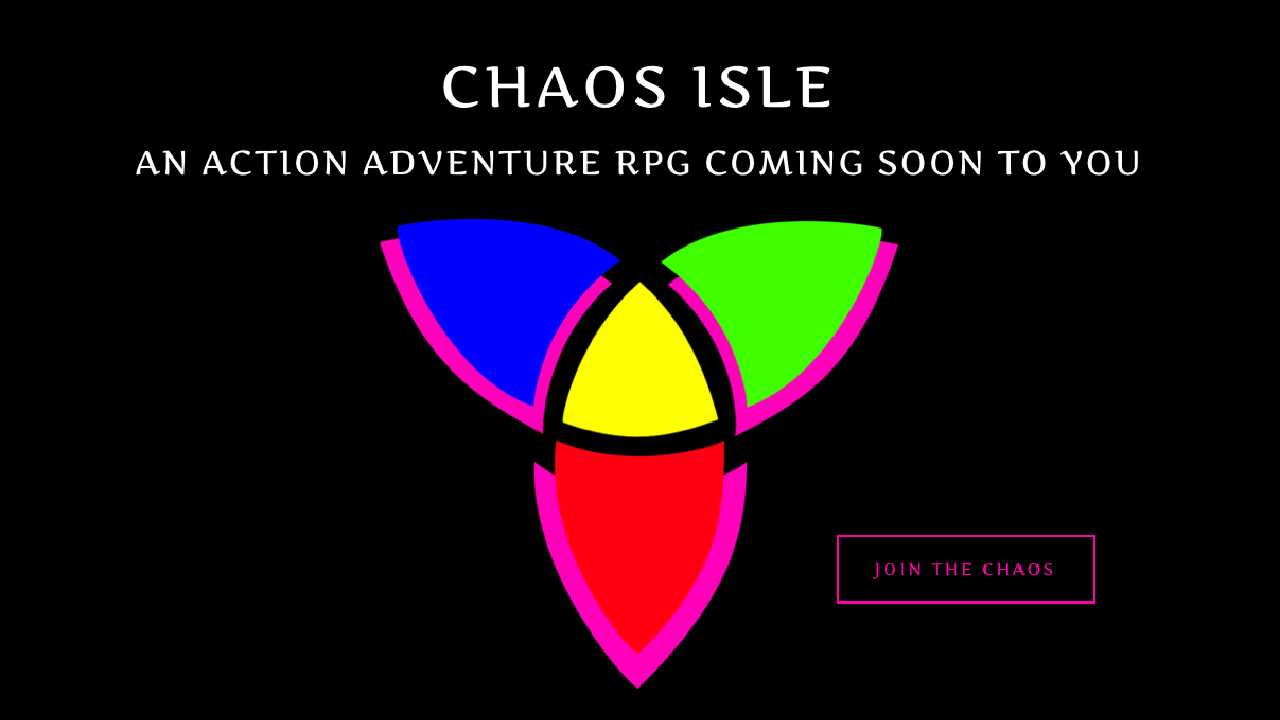 CHAOS ISLE

AN ACTION ADVENTURE RPG COMING SOON TO YOU

JOIN THE CHAOS